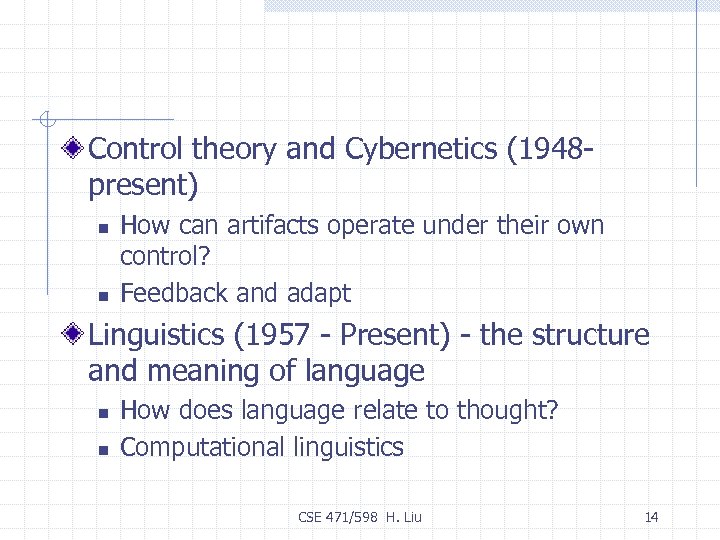 Control theory and Cybernetics (1948-present)

How can artifacts operate under their own control?

Feedback and adapt

Linguistics (1957 - Present) - the structure and meaning of language

How does language relate to thought?

Computational linguistics

CSE 471/598 H. Liu

14